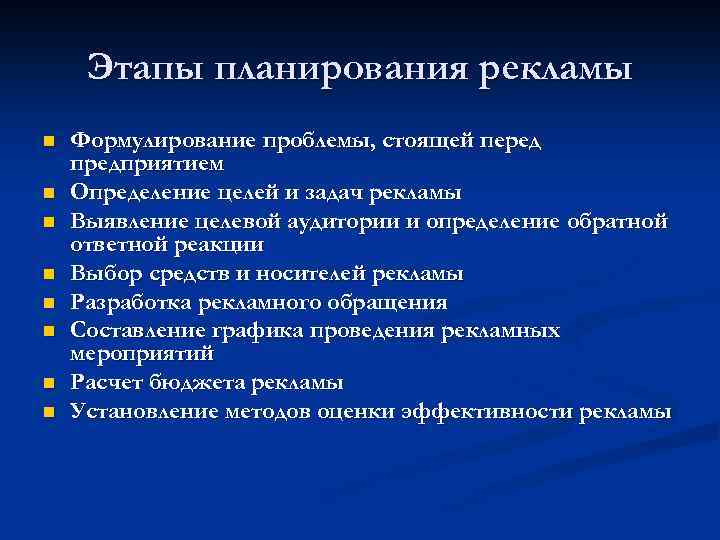 Этапы планирования рекламы

- Формулирование проблемы, стоящей перед предприятием
- Определение целей и задач рекламы
- Выявление целевой аудитории и определение обратной ответной реакции
- Выбор средств и носителей рекламы
- Разработка рекламного обращения
- Составление графика проведения рекламных мероприятий
- Расчет бюджета рекламы
- Установление методов оценки эффективности рекламы